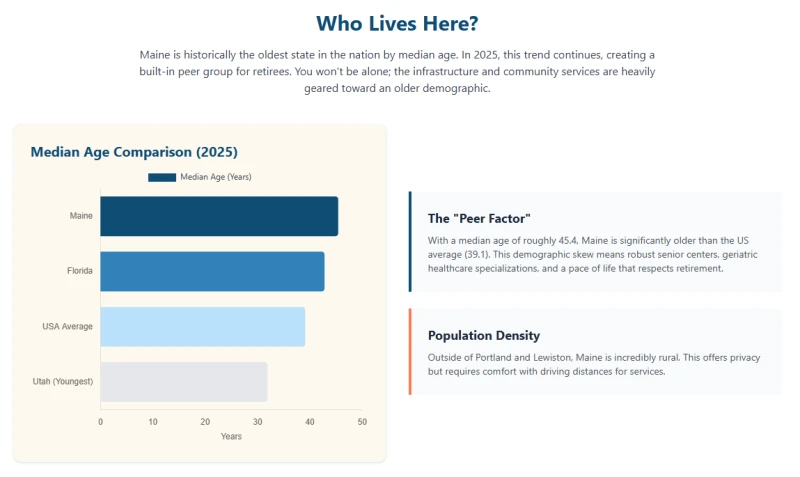 Who Lives Here?

Maine is historically the oldest state in the nation by median age. In 2025, this trend continues, creating a built-in peer group for retirees. You won't be alone; the infrastructure and community services are heavily geared toward an older demographic.

Median Age Comparison (2025)

Median Age (Years)

Maine
Florida
USA Average
Utah (Youngest)

0 10 20 30 40 50
Years

The "Peer Factor"

With a median age of roughly 45.4, Maine is significantly older than the US average (39.1). This demographic skew means robust senior centers, geriatric healthcare specializations, and a pace of life that respects retirement.

Population Density

Outside of Portland and Lewiston, Maine is incredibly rural. This offers privacy but requires comfort with driving distances for services.